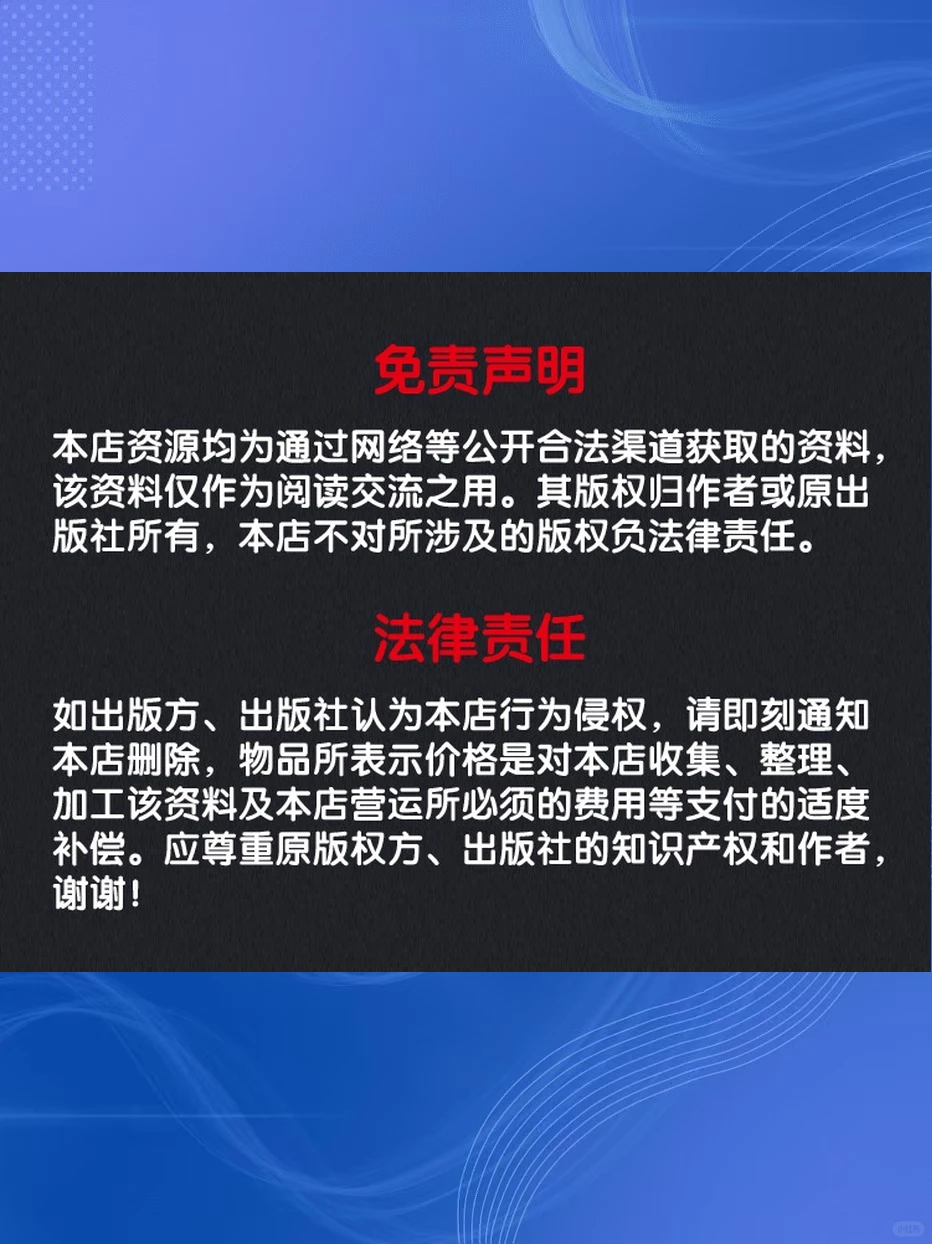 免责声明

本店资源均为通过网络等公开合法渠道获取的资料，该资料仅作为阅读交流之用。其版权归作者或原出版社所有，本店不对所涉及的版权负法律责任。

法律责任

如出版方、出版社认为本店行为侵权，请即刻通知本店删除，物品所表示价格是对本店收集、整理、加工该资料及本店营运所必须的费用等支付的适度补偿。应尊重原版权方、出版社的知识产权和作者，谢谢！